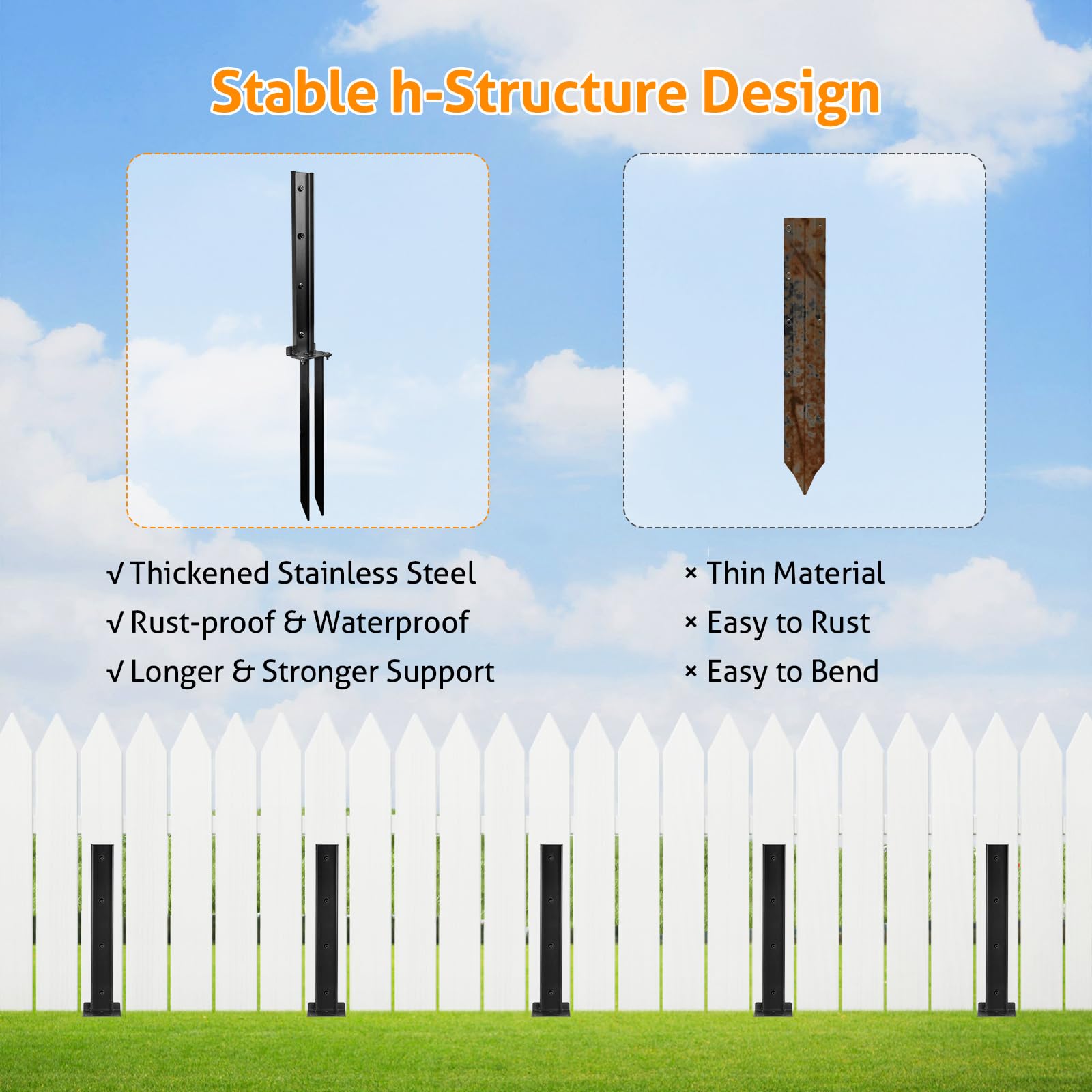 Stable h-Structure Design

√ Thickened Stainless Steel
√ Rust-proof & Waterproof
√ Longer & Stronger Support

× Thin Material
× Easy to Rust
× Easy to Bend